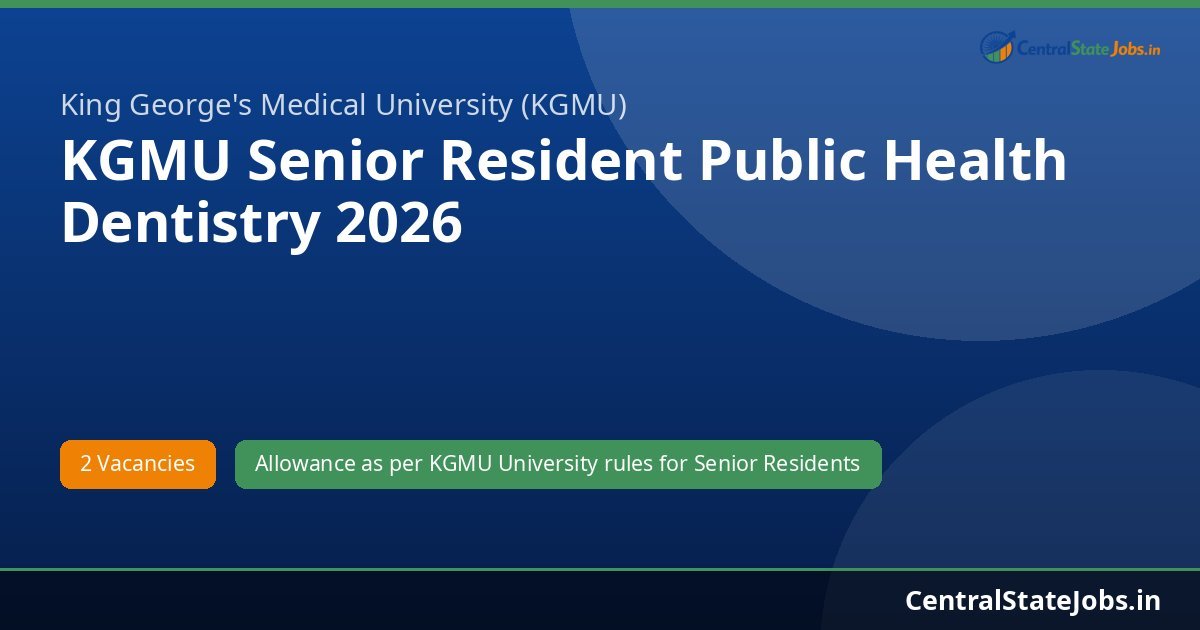 CentralStateJobs.in

King George's Medical University (KGMU)

KGMU Senior Resident Public Health Dentistry 2026

2 Vacancies

Allowance as per KGMU University rules for Senior Residents

CentralStateJobs.in